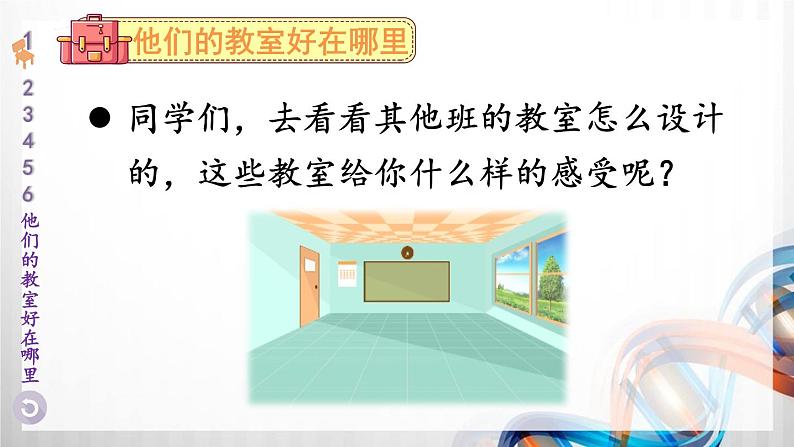 1
2
3
4
5
6
他们的教室好在哪里

他们的教室好在哪里

● 同学们，去看看其他班的教室怎么设计的，这些教室给你什么样的感受呢？